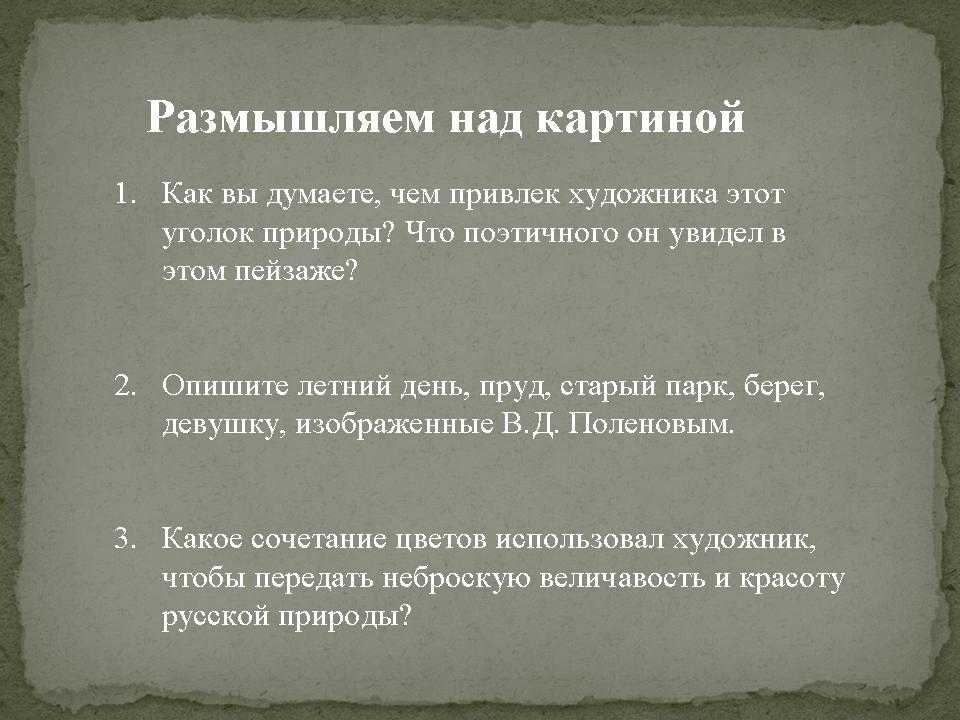 Размышляем над картиной

1. Как вы думаете, чем привлек художника этот уголок природы? Что поэтичного он увидел в этом пейзаже?

2. Опишите летний день, пруд, старый парк, берег, девушку, изображенные В.Д. Поленовым.

3. Какое сочетание цветов использовал художник, чтобы передать неброскую величавость и красоту русской природы?